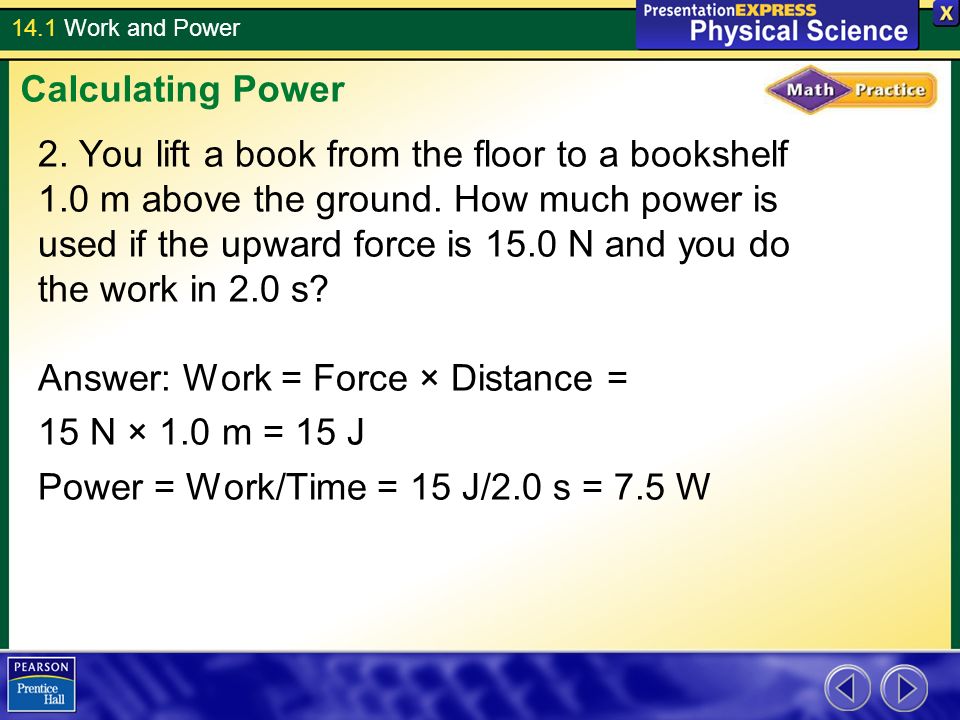 14.1 Work and Power

PresentationEXPRESS
Physical Science

X

Calculating Power

Math Practice

2. You lift a book from the floor to a bookshelf 1.0 m above the ground. How much power is used if the upward force is 15.0 N and you do the work in 2.0 s?

Answer: Work = Force × Distance =

15 N × 1.0 m = 15 J

Power = Work/Time = 15 J/2.0 s = 7.5 W

PEARSON
Prentice Hall